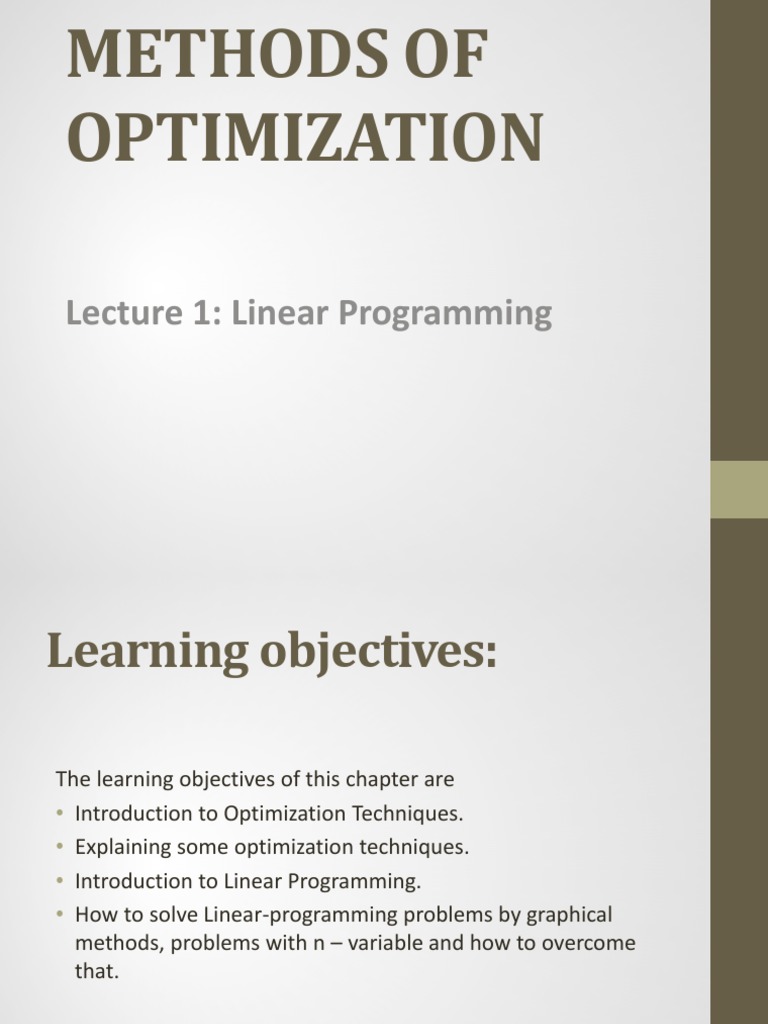 METHODS OF OPTIMIZATION

Lecture 1: Linear Programming

Learning objectives:

The learning objectives of this chapter are
• Introduction to Optimization Techniques.
• Explaining some optimization techniques.
• Introduction to Linear Programming.
• How to solve Linear-programming problems by graphical methods, problems with n – variable and how to overcome that.